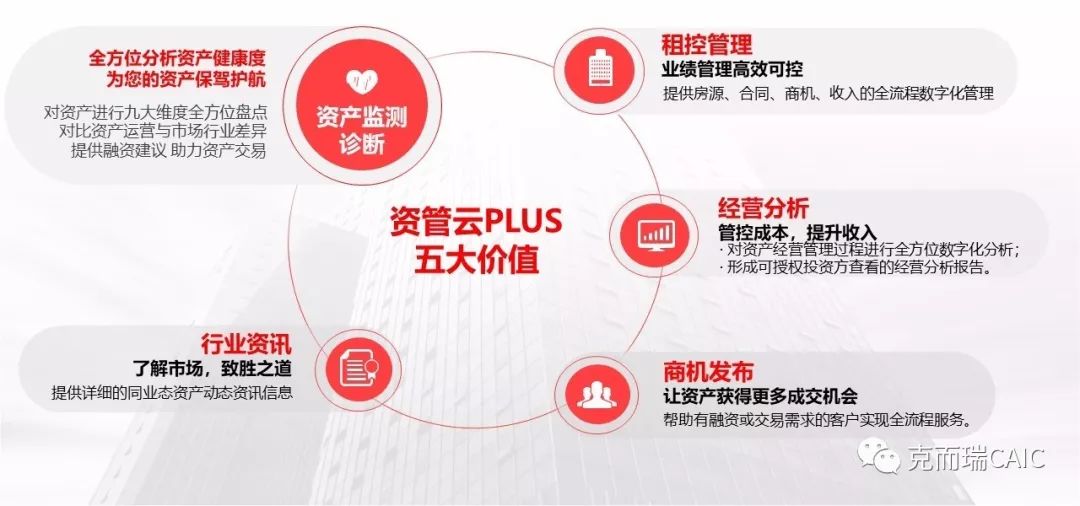 全方位分析资产健康度
为您的资产保驾护航

对资产进行九大维度全方位盘点
对比资产运营与市场行业差异
提供融资建议 助力资产交易

资产监测
诊断

租控管理
业绩管理高效可控
提供房源、合同、商机、收入的全流程数字化管理

资管云PLUS
五大价值

经营分析
管控成本，提升收入
· 对资产经营管理过程进行全方位数字化分析；
· 形成可授权投资方查看的经营分析报告。

行业资讯
了解市场，致胜之道
提供详细的同业态资产动态资讯信息

商机发布
让资产获得更多成交机会
帮助有融资或交易需求的客户实现全流程服务。

克而瑞CAIC